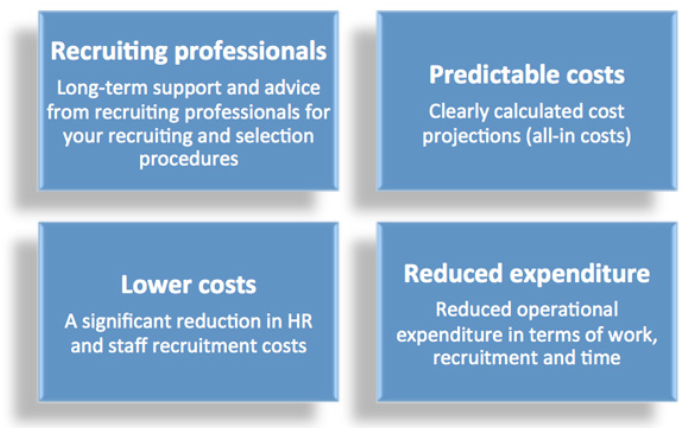 Recruiting professionals

Long-term support and advice from recruiting professionals for your recruiting and selection procedures

Predictable costs

Clearly calculated cost projections (all-in costs)

Lower costs

A significant reduction in HR and staff recruitment costs

Reduced expenditure

Reduced operational expenditure in terms of work, recruitment and time